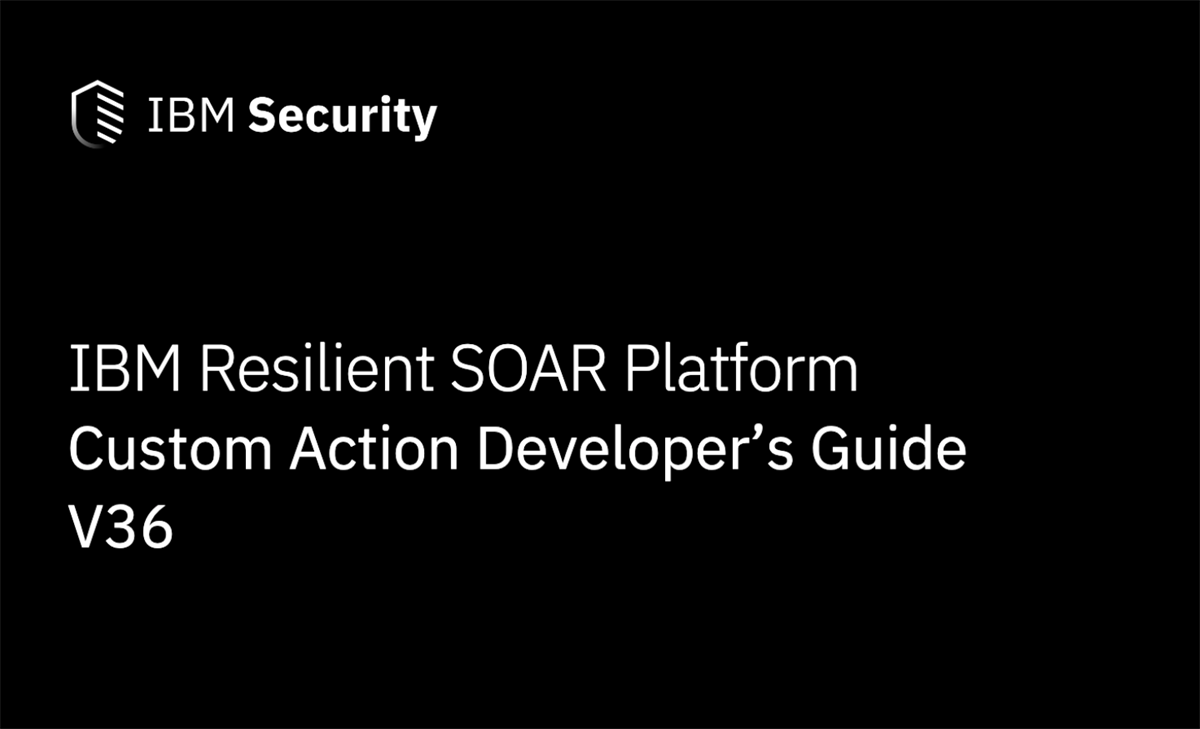 IBM Security

IBM Resilient SOAR Platform
Custom Action Developer’s Guide
V36